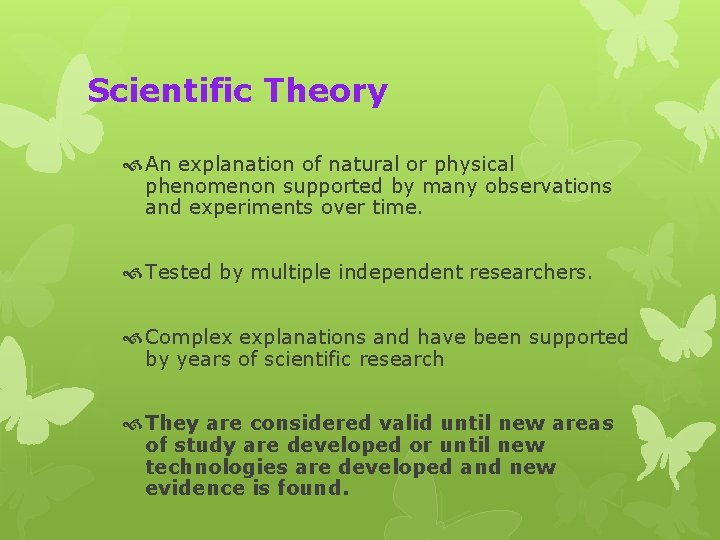 Scientific Theory

An explanation of natural or physical phenomenon supported by many observations and experiments over time.

Tested by multiple independent researchers.

Complex explanations and have been supported by years of scientific research

They are considered valid until new areas of study are developed or until new technologies are developed and new evidence is found.